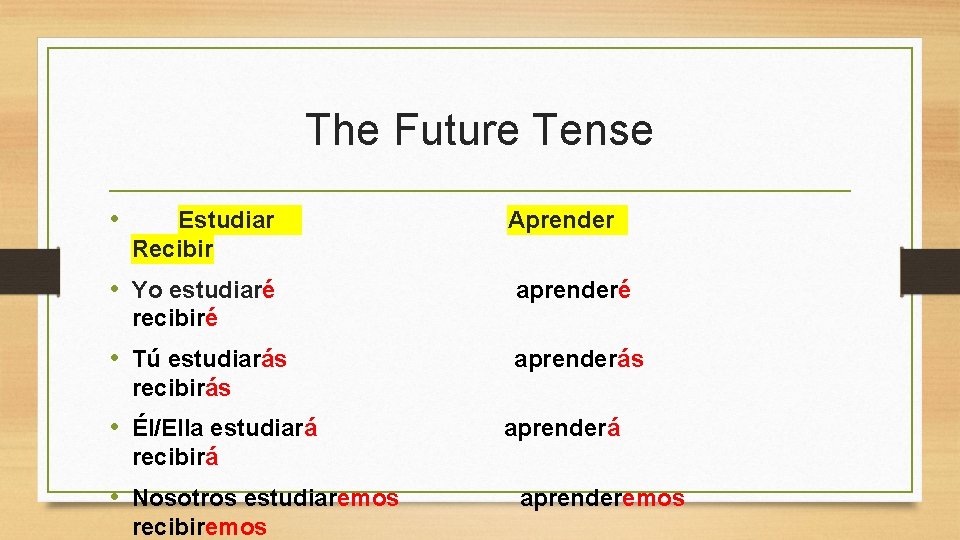 The Future Tense

• Estudiar Aprender Recibir

• Yo estudiaré aprenderé recibiré

• Tú estudiarás aprenderás recibirás

• Él/Ella estudiará aprenderá recibirá

• Nosotros estudiaremos aprenderemos recibiremos